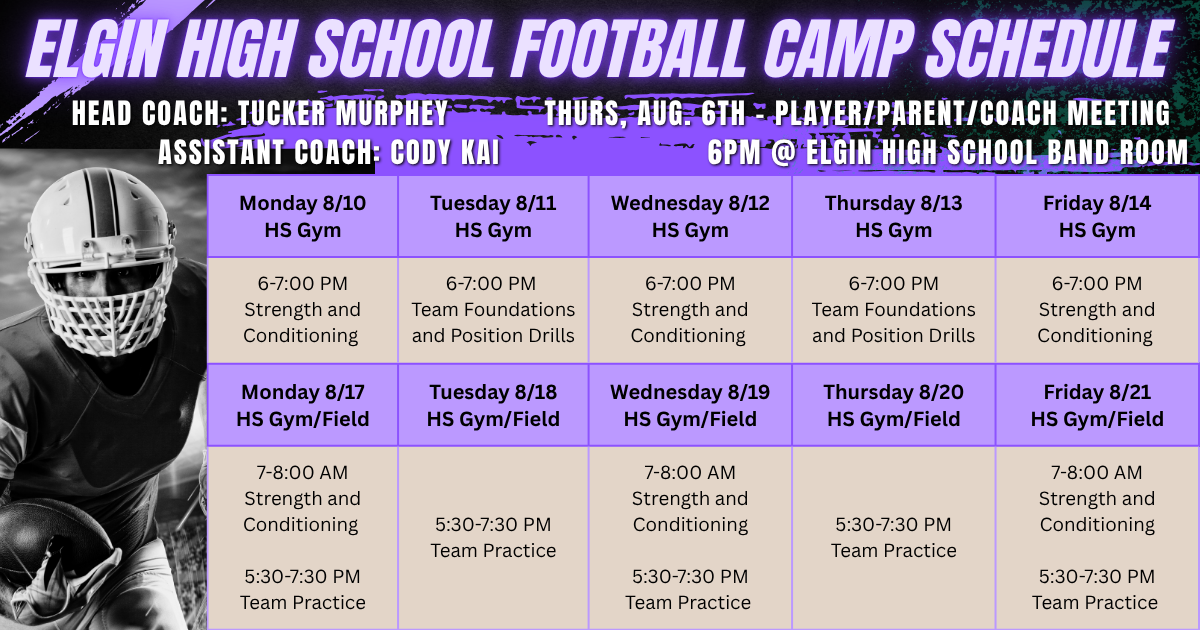 ELGIN HIGH SCHOOL FOOTBALL CAMP SCHEDULE

HEAD COACH: TUCKER MURPHEY
ASSISTANT COACH: CODY KAI

THURS, AUG. 6TH - PLAYER/PARENT/COACH MEETING
6PM @ ELGIN HIGH SCHOOL BAND ROOM

| Monday 8/10 HS Gym | Tuesday 8/11 HS Gym | Wednesday 8/12 HS Gym | Thursday 8/13 HS Gym | Friday 8/14 HS Gym |
|---|---|---|---|---|
| 6-7:00 PM Strength and Conditioning | 6-7:00 PM Team Foundations and Position Drills | 6-7:00 PM Strength and Conditioning | 6-7:00 PM Team Foundations and Position Drills | 6-7:00 PM Strength and Conditioning |
| Monday 8/17 HS Gym/Field | Tuesday 8/18 HS Gym/Field | Wednesday 8/19 HS Gym/Field | Thursday 8/20 HS Gym/Field | Friday 8/21 HS Gym/Field |
| 7-8:00 AM Strength and Conditioning 5:30-7:30 PM Team Practice | 5:30-7:30 PM Team Practice | 7-8:00 AM Strength and Conditioning 5:30-7:30 PM Team Practice | 5:30-7:30 PM Team Practice | 7-8:00 AM Strength and Conditioning 5:30-7:30 PM Team Practice |